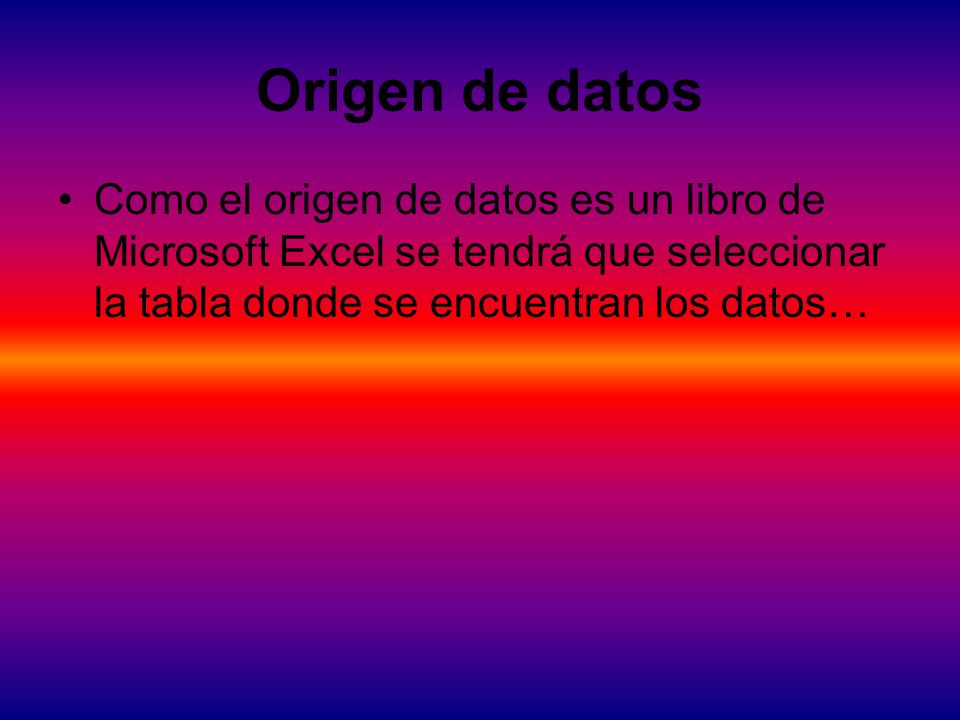 Origen de datos

• Como el origen de datos es un libro de Microsoft Excel se tendrá que seleccionar la tabla donde se encuentran los datos…